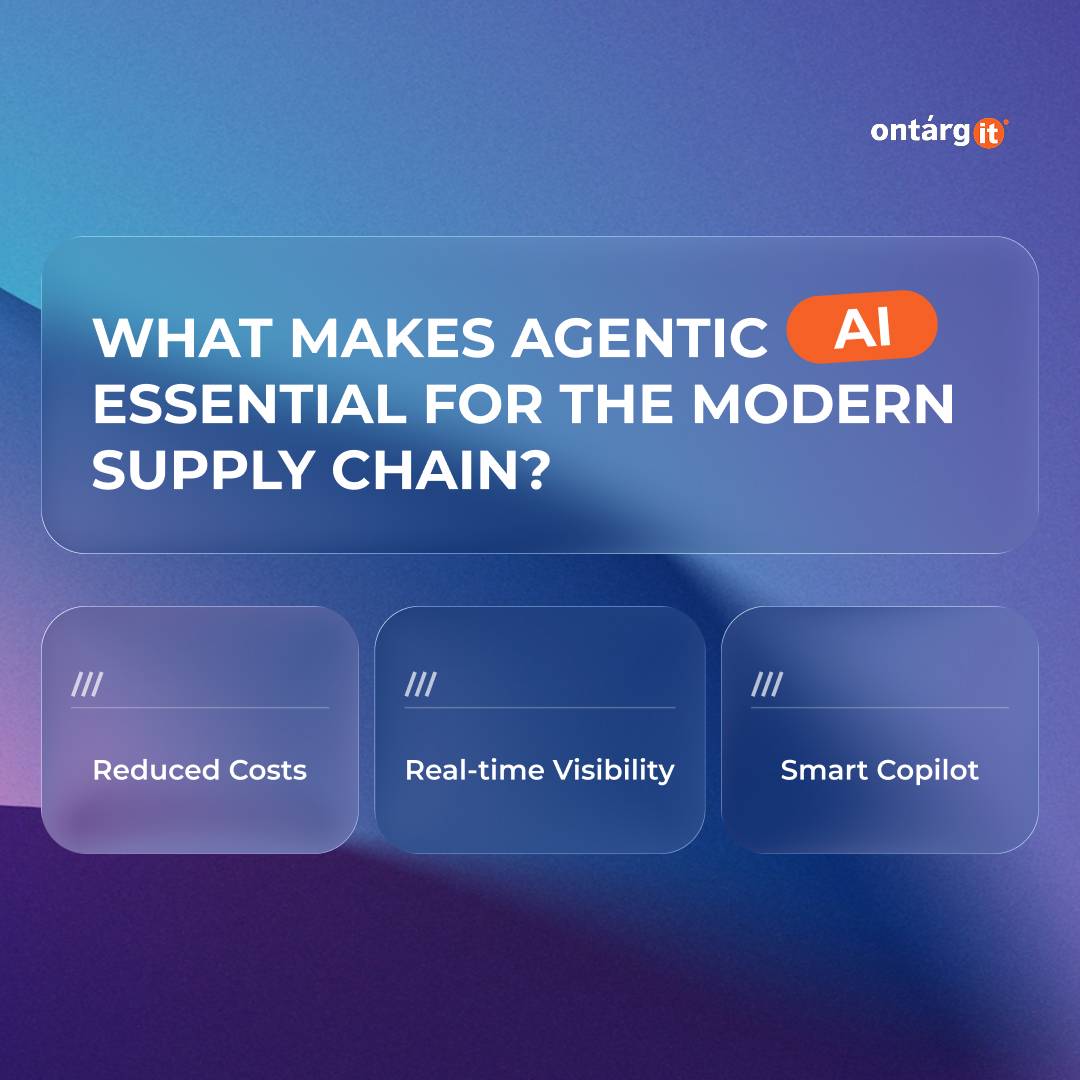 ontárgit®

WHAT MAKES AGENTIC AI ESSENTIAL FOR THE MODERN SUPPLY CHAIN?

///
Reduced Costs

///
Real-time Visibility

///
Smart Copilot